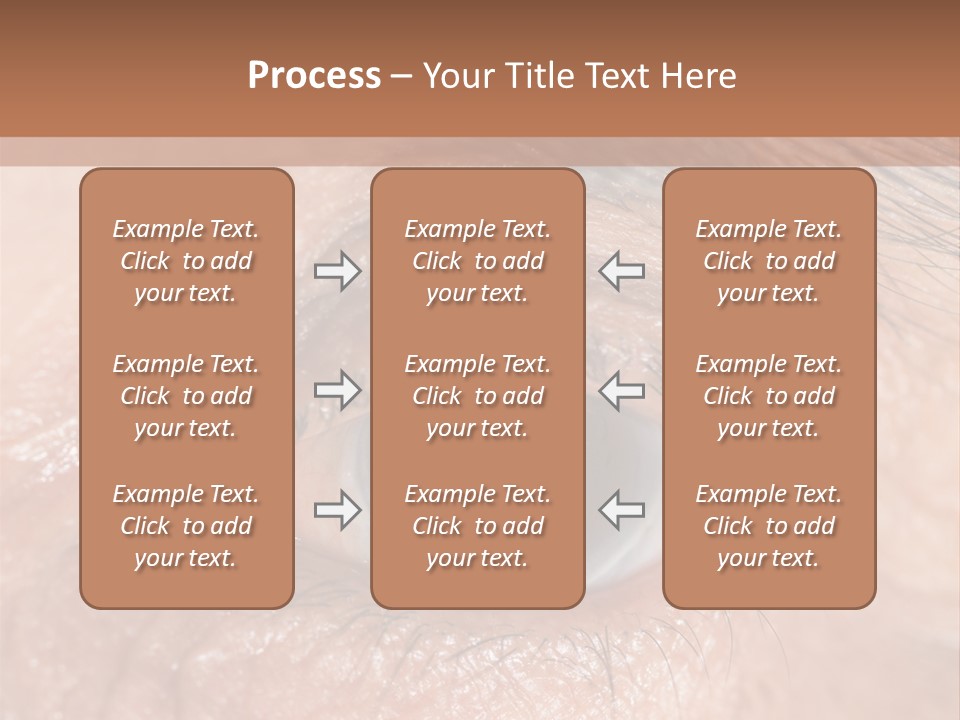 Process – Your Title Text Here

Example Text. Click to add your text.

Example Text. Click to add your text.

Example Text. Click to add your text.

Example Text. Click to add your text.

Example Text. Click to add your text.

Example Text. Click to add your text.

Example Text. Click to add your text.

Example Text. Click to add your text.

Example Text. Click to add your text.